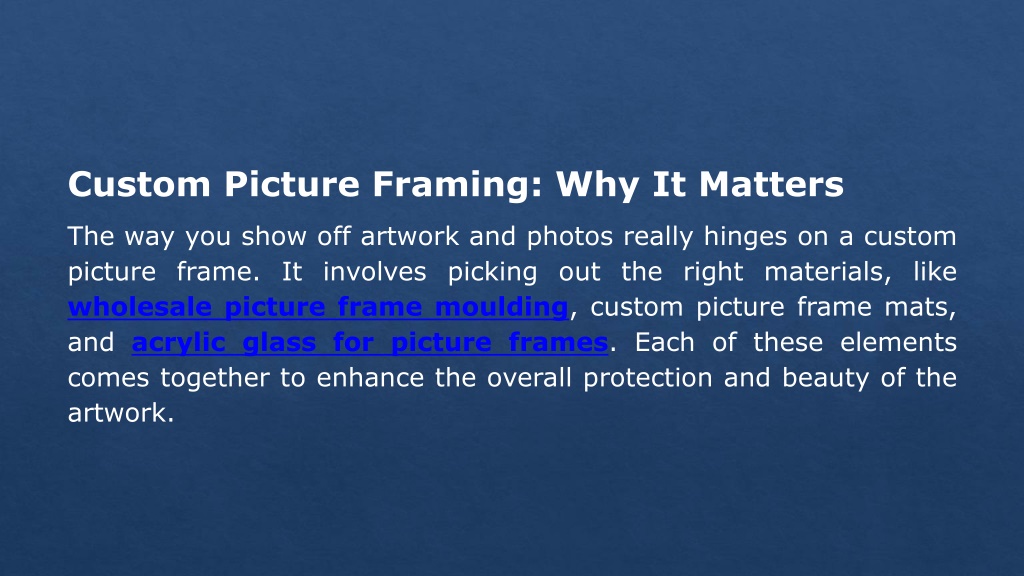 Custom Picture Framing: Why It Matters

The way you show off artwork and photos really hinges on a custom picture frame. It involves picking out the right materials, like wholesale picture frame moulding, custom picture frame mats, and acrylic glass for picture frames. Each of these elements comes together to enhance the overall protection and beauty of the artwork.